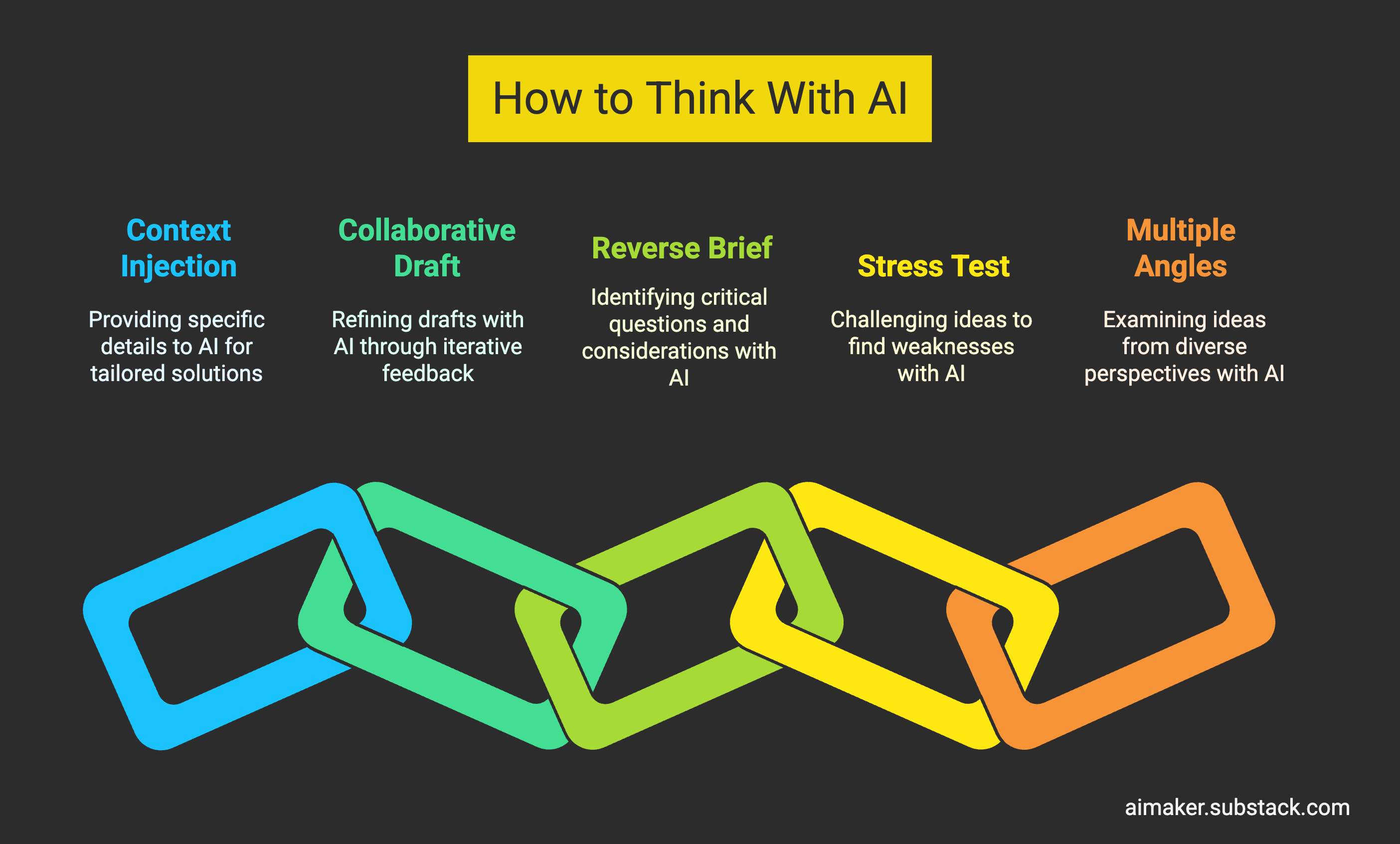 How to Think With AI

Context Injection

Providing specific details to AI for tailored solutions

Collaborative Draft

Refining drafts with AI through iterative feedback

Reverse Brief

Identifying critical questions and considerations with AI

Stress Test

Challenging ideas to find weaknesses with AI

Multiple Angles

Examining ideas from diverse perspectives with AI

aimaker.substack.com